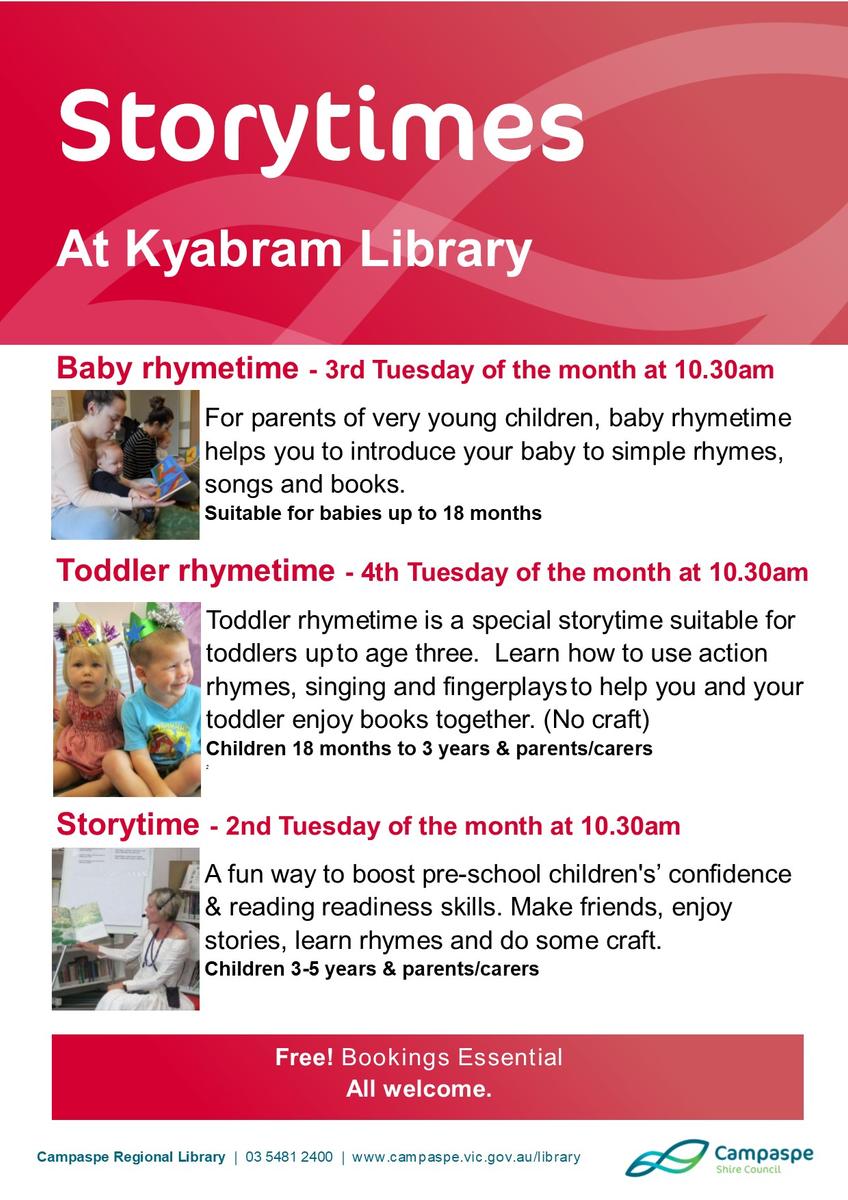 Storytimes

At Kyabram Library

Baby rhymetime - 3rd Tuesday of the month at 10.30am

For parents of very young children, baby rhymetime helps you to introduce your baby to simple rhymes, songs and books.
Suitable for babies up to 18 months

Toddler rhymetime - 4th Tuesday of the month at 10.30am

Toddler rhymetime is a special storytime suitable for toddlers up to age three. Learn how to use action rhymes, singing and fingerplays to help you and your toddler enjoy books together. (No craft)
Children 18 months to 3 years & parents/carers

Storytime - 2nd Tuesday of the month at 10.30am

A fun way to boost pre-school children's' confidence & reading readiness skills. Make friends, enjoy stories, learn rhymes and do some craft.
Children 3-5 years & parents/carers

Free! Bookings Essential
All welcome.

Campaspe Regional Library | 03 5481 2400 | www.campaspe.vic.gov.au/library

Campaspe Shire Council